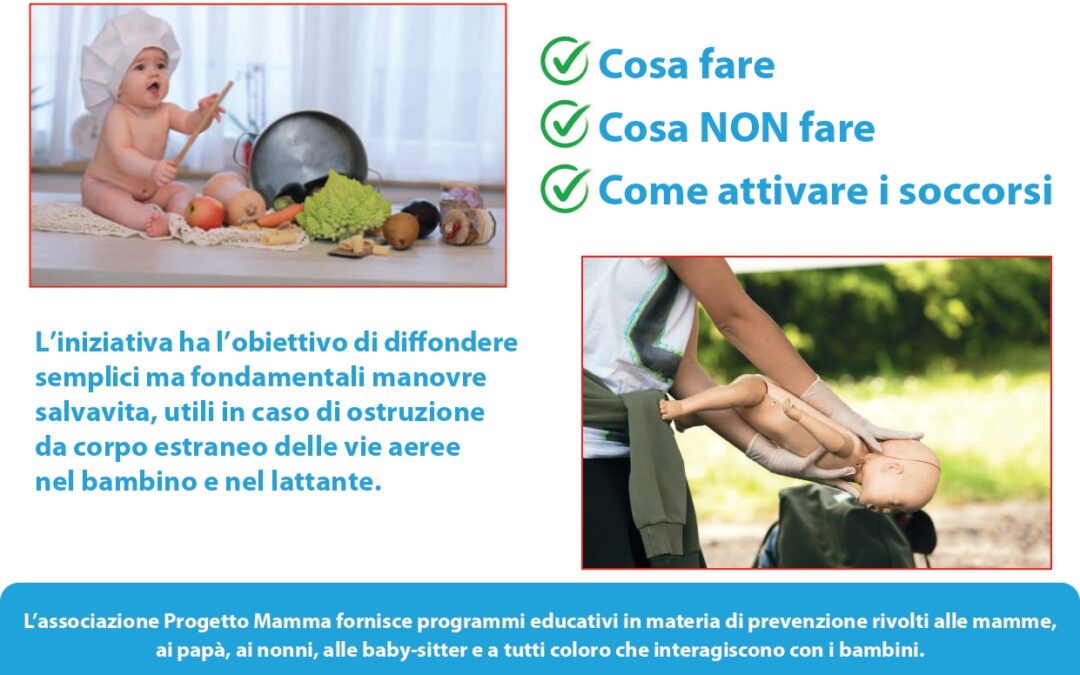 Cosa fare
Cosa NON fare
Come attivare i soccorsi

L'iniziativa ha l'obiettivo di diffondere semplici ma fondamentali manovre salvavita, utili in caso di ostruzione da corpo estraneo delle vie aeree nel bambino e nel lattante.

L'associazione Progetto Mamma fornisce programmi educativi in materia di prevenzione rivolti alle mamme, ai papà, ai nonni, alle baby-sitter e a tutti coloro che interagiscono con i bambini.